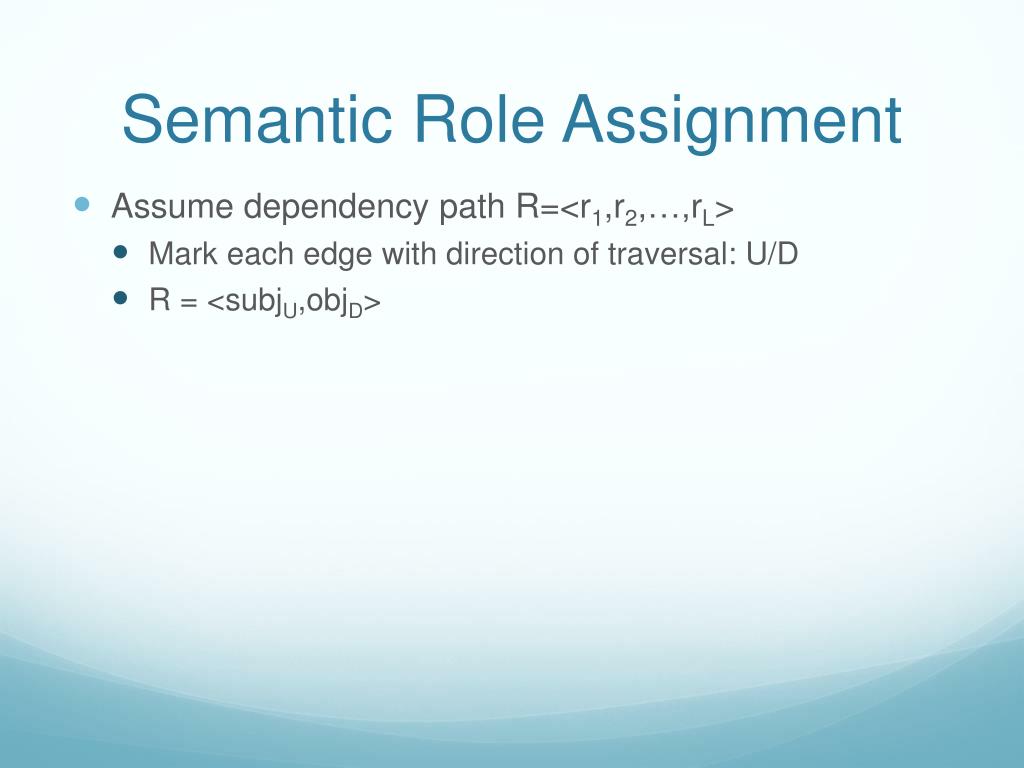 Semantic Role Assignment

Assume dependency path $R=<r_1,r_2,\ldots,r_L>$

Mark each edge with direction of traversal: U/D

$R = <subj_U,obj_D>$